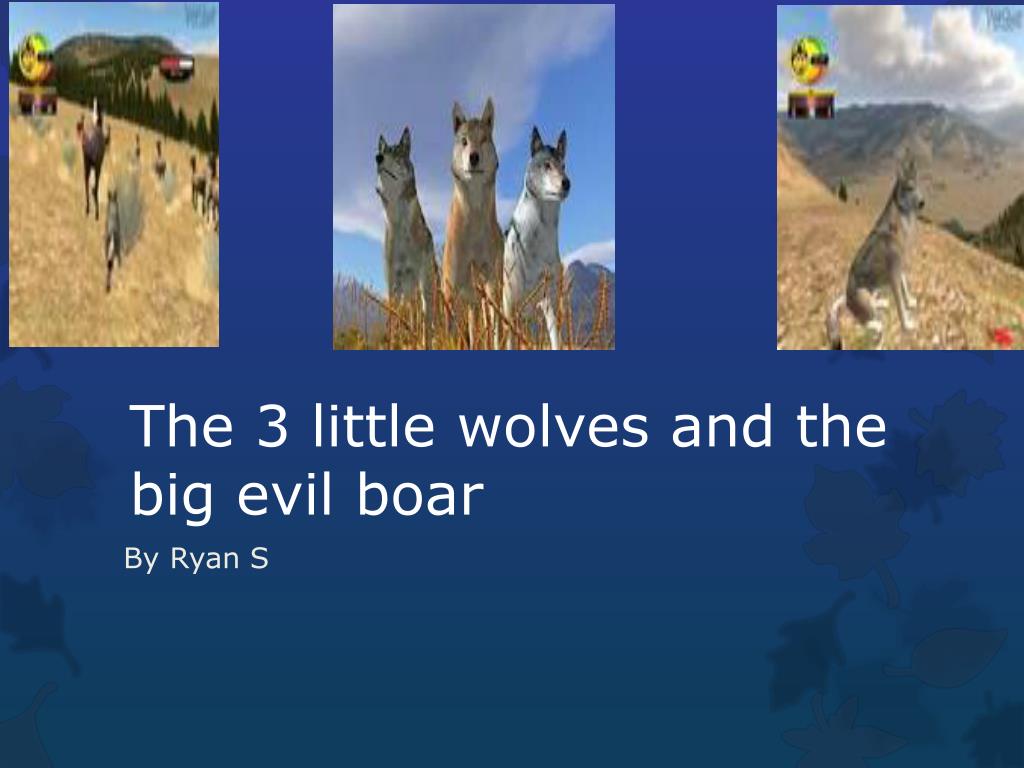 The 3 little wolves and the big evil boar

By Ryan S